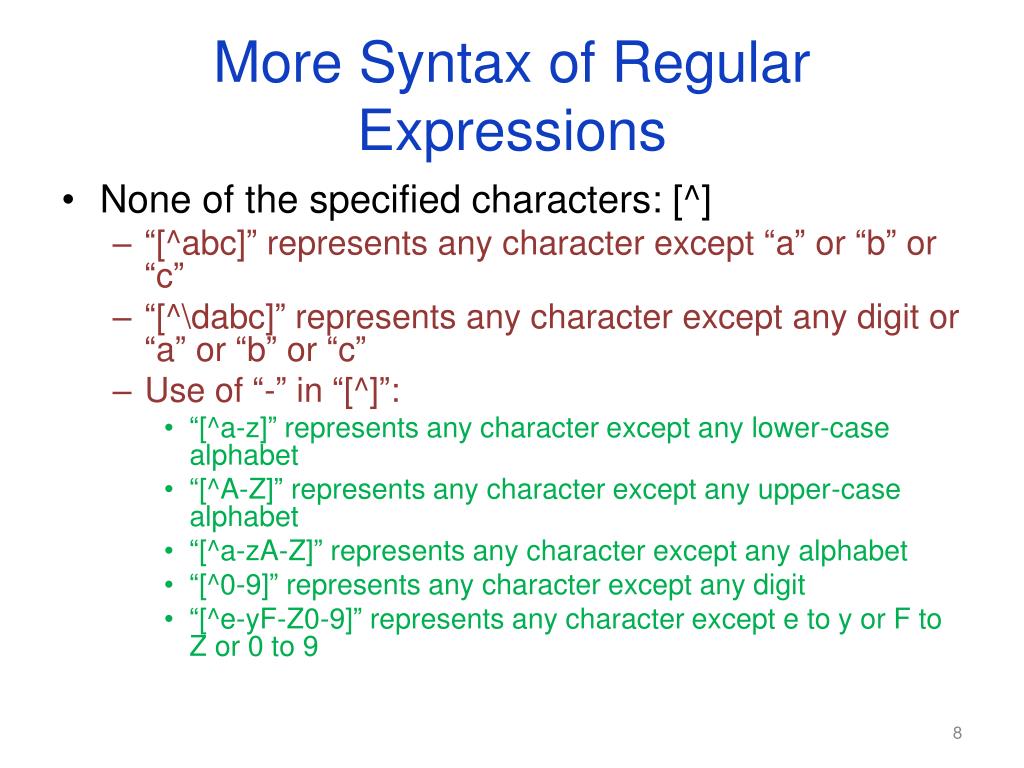 More Syntax of Regular Expressions

• None of the specified characters: [^]
– “[^abc]” represents any character except “a” or “b” or “c”
– “[^\dabc]” represents any character except any digit or “a” or “b” or “c”
– Use of “-” in “[^]”:
• “[^a-z]” represents any character except any lower-case alphabet
• “[^A-Z]” represents any character except any upper-case alphabet
• “[^a-zA-Z]” represents any character except any alphabet
• “[^0-9]” represents any character except any digit
• “[^e-yF-Z0-9]” represents any character except e to y or F to Z or 0 to 9

8